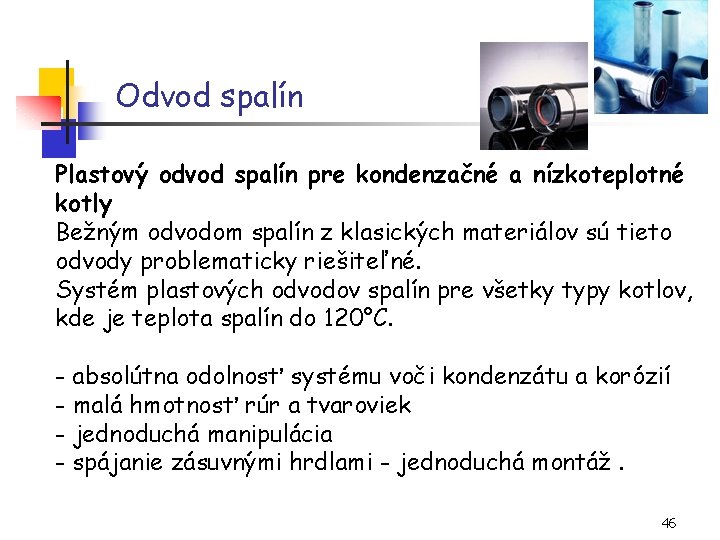 Odvod spalín

Plastový odvod spalín pre kondenzačné a nízkoteplotné kotly
Bežným odvodom spalín z klasických materiálov sú tieto odvody problematicky riešiteľné.
Systém plastových odvodov spalín pre všetky typy kotlov, kde je teplota spalín do 120°C.

- absolútna odolnosť systému voči kondenzátu a korózii
- malá hmotnosť rúr a tvaroviek
- jednoduchá manipulácia
- spájanie zásuvnými hrdlami - jednoduchá montáž .

46